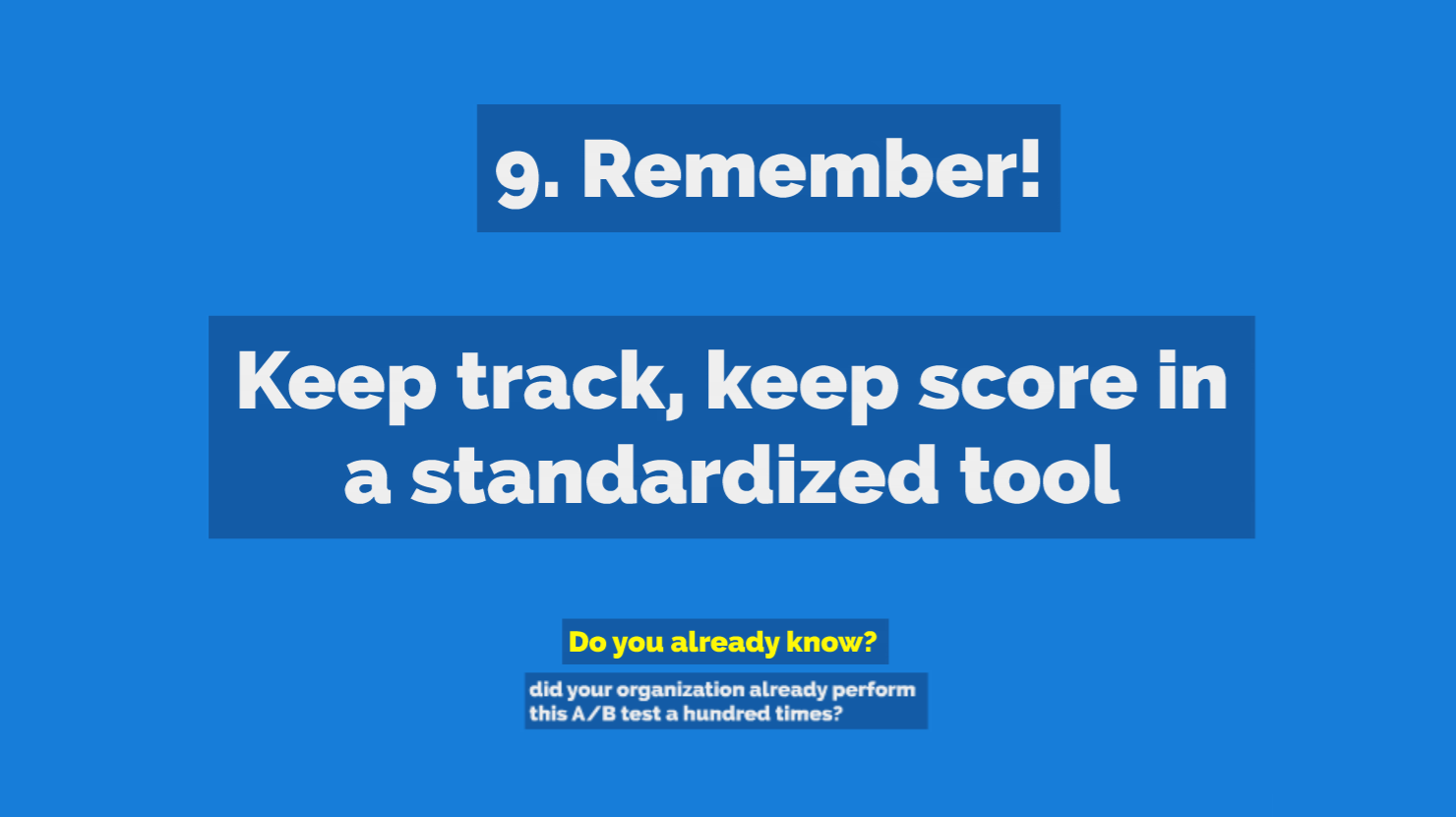 9. Remember!

Keep track, keep score in a standardized tool

Do you already know?

did your organization already perform this A/B test a hundred times?